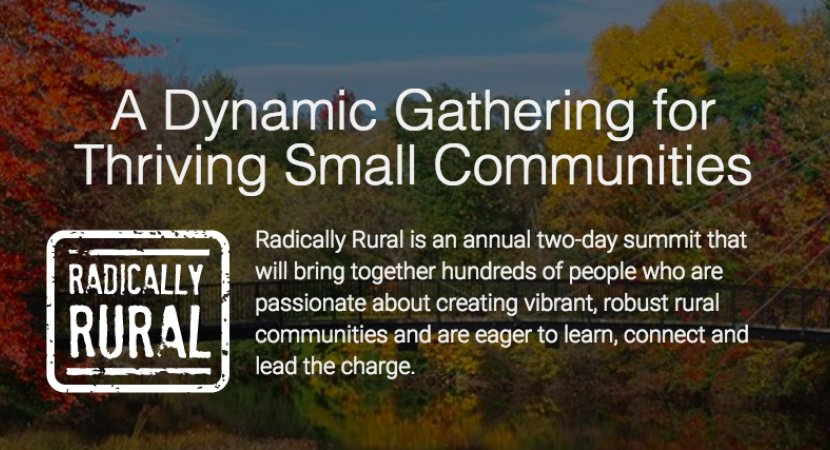 A Dynamic Gathering for Thriving Small Communities

RADICALLY RURAL

Radically Rural is an annual two-day summit that will bring together hundreds of people who are passionate about creating vibrant, robust rural communities and are eager to learn, connect and lead the charge.